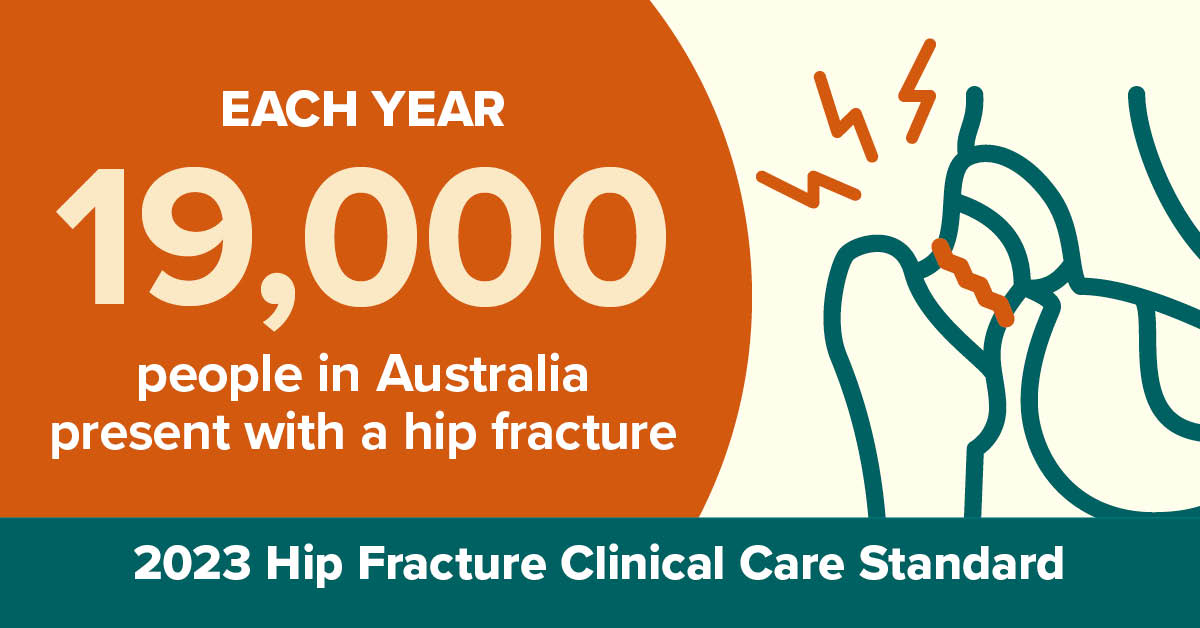 EACH YEAR
19,000
people in Australia present with a hip fracture

2023 Hip Fracture Clinical Care Standard